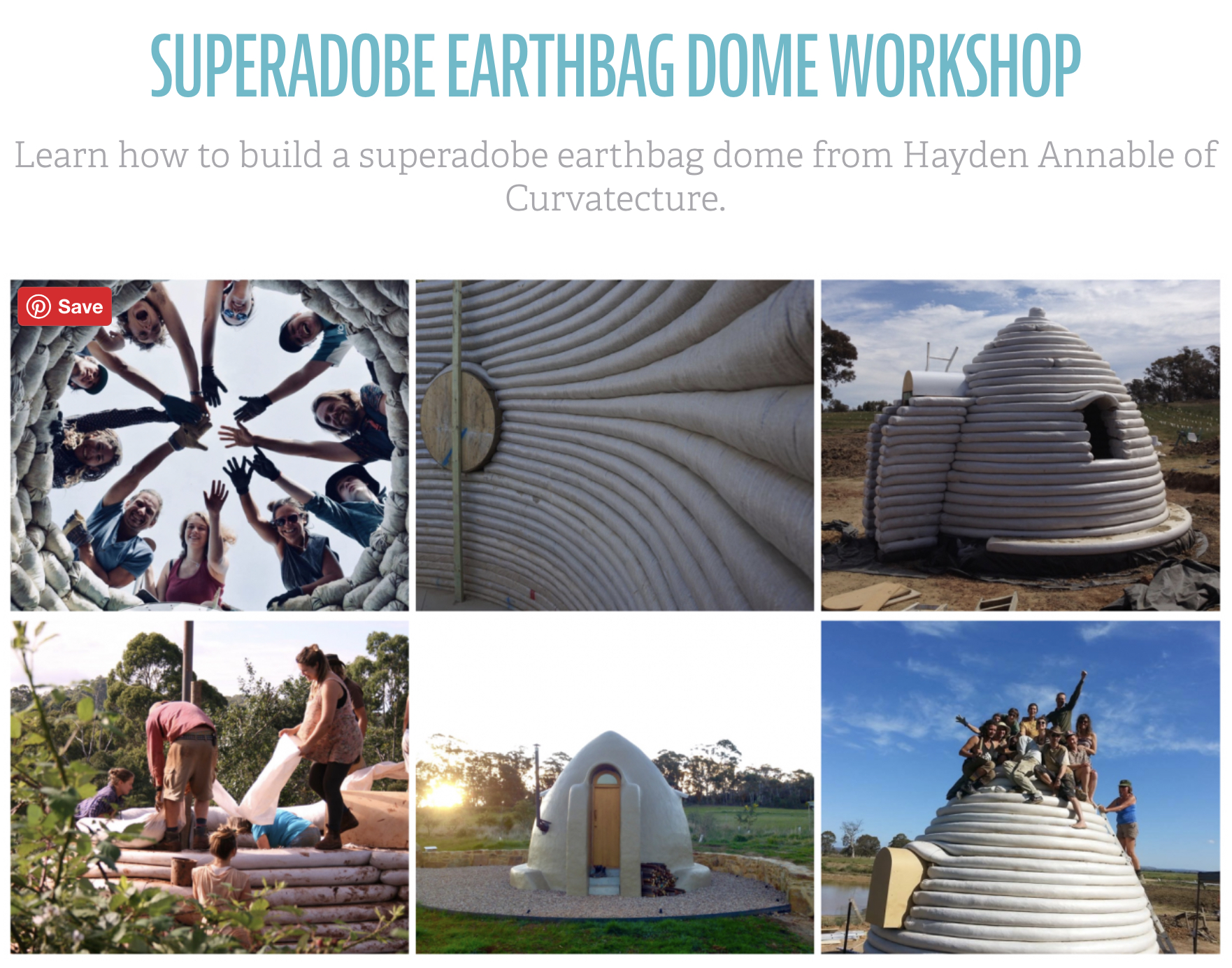 SUPERADOBE EARTHBAG DOME WORKSHOP

Learn how to build a superadobe earthbag dome from Hayden Annable of Curvatecture.

Save